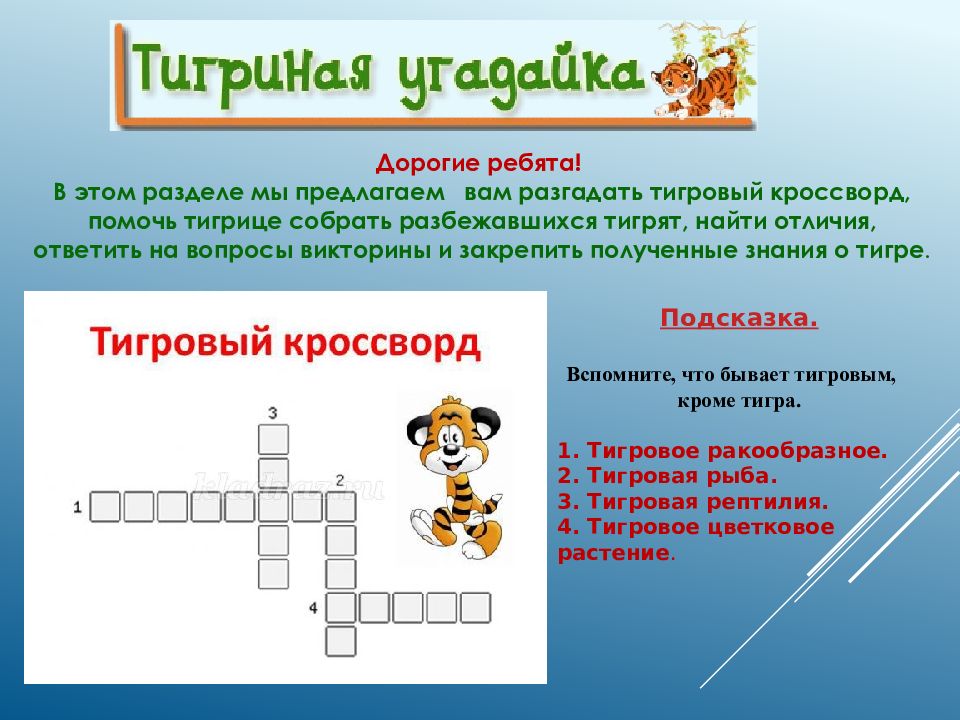 Тигриная угадайка

Дорогие ребята!
В этом разделе мы предлагаем вам разгадать тигровый кроссворд, помочь тигрице собрать разбежавшихся тигрят, найти отличия, ответить на вопросы викторины и закрепить полученные знания о тигре.

Тигровый кроссворд

3
2
1
4

Подсказка.

Вспомните, что бывает тигровым, кроме тигра.

1. Тигровое ракообразное.
2. Тигровая рыба.
3. Тигровая рептилия.
4. Тигровое цветковое растение.